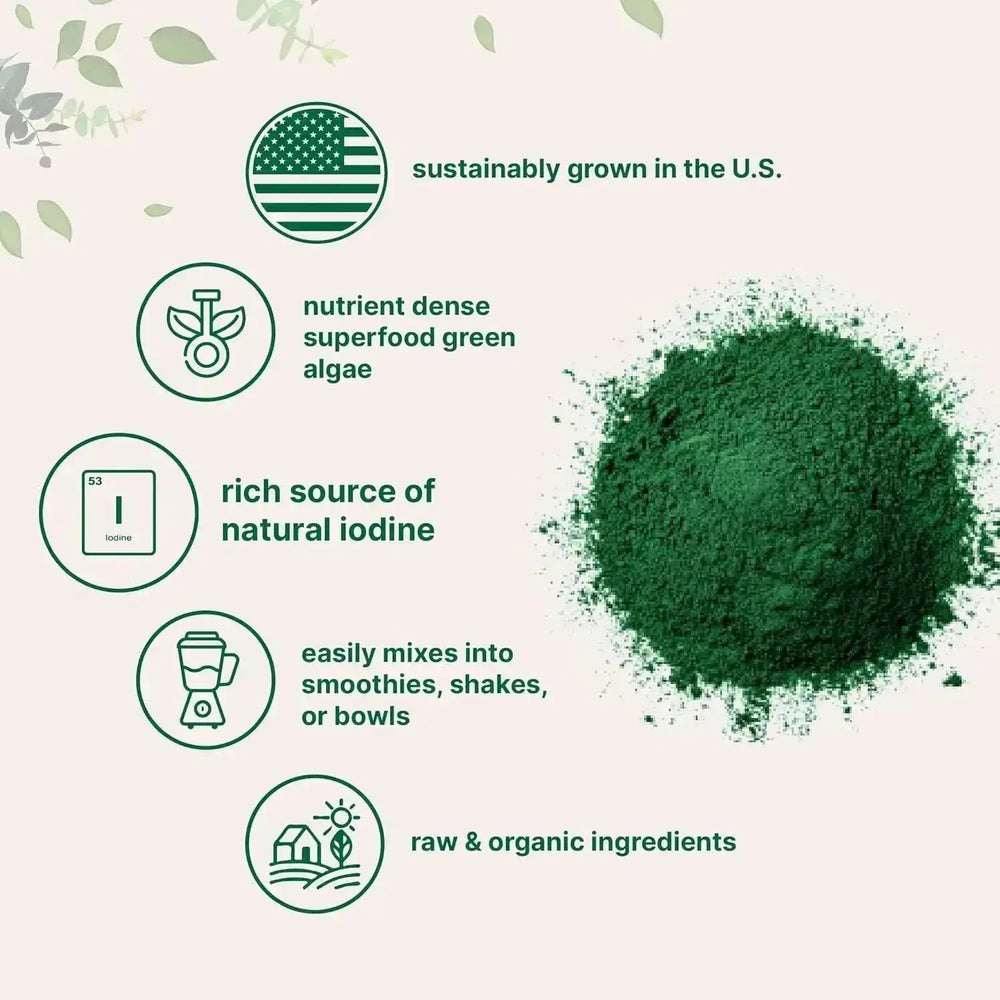 sustainably grown in the U.S.

nutrient dense superfood green algae

53
I
Iodine

rich source of natural iodine

easily mixes into smoothies, shakes, or bowls

raw & organic ingredients